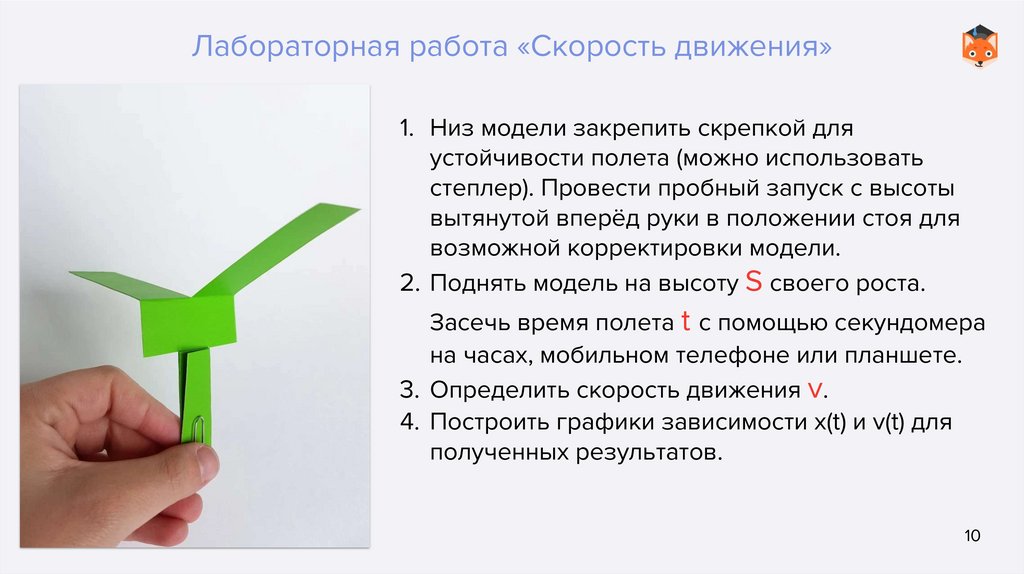 Лабораторная работа «Скорость движения»

1. Низ модели закрепить скрепкой для устойчивости полета (можно использовать степлер). Провести пробный запуск с высоты вытянутой вперёд руки в положении стоя для возможной корректировки модели.
2. Поднять модель на высоту S своего роста.

Засечь время полета t с помощью секундомера на часах, мобильном телефоне или планшете.
3. Определить скорость движения v.
4. Построить графики зависимости x(t) и v(t) для полученных результатов.

10